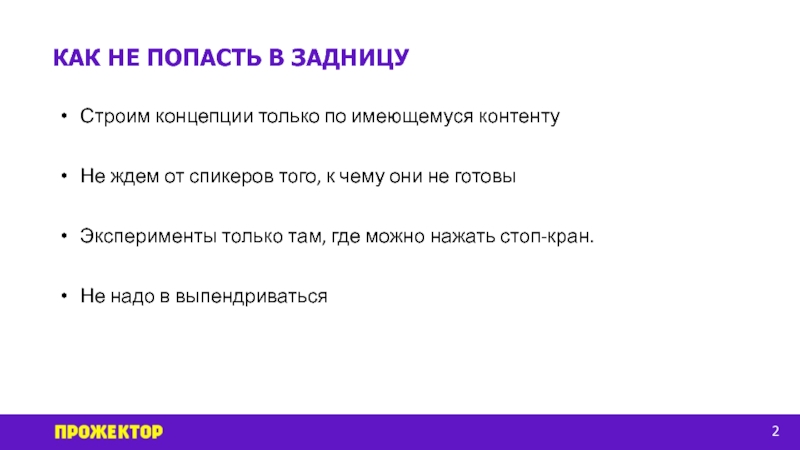 КАК НЕ ПОПАСТЬ В ЗАДНИЦУ

• Строим концепции только по имеющемуся контенту

• Не ждем от спикеров того, к чему они не готовы

• Эксперименты только там, где можно нажать стоп-кран.

• Не надо в выпендриваться

ПРОЖЕКТОР

2